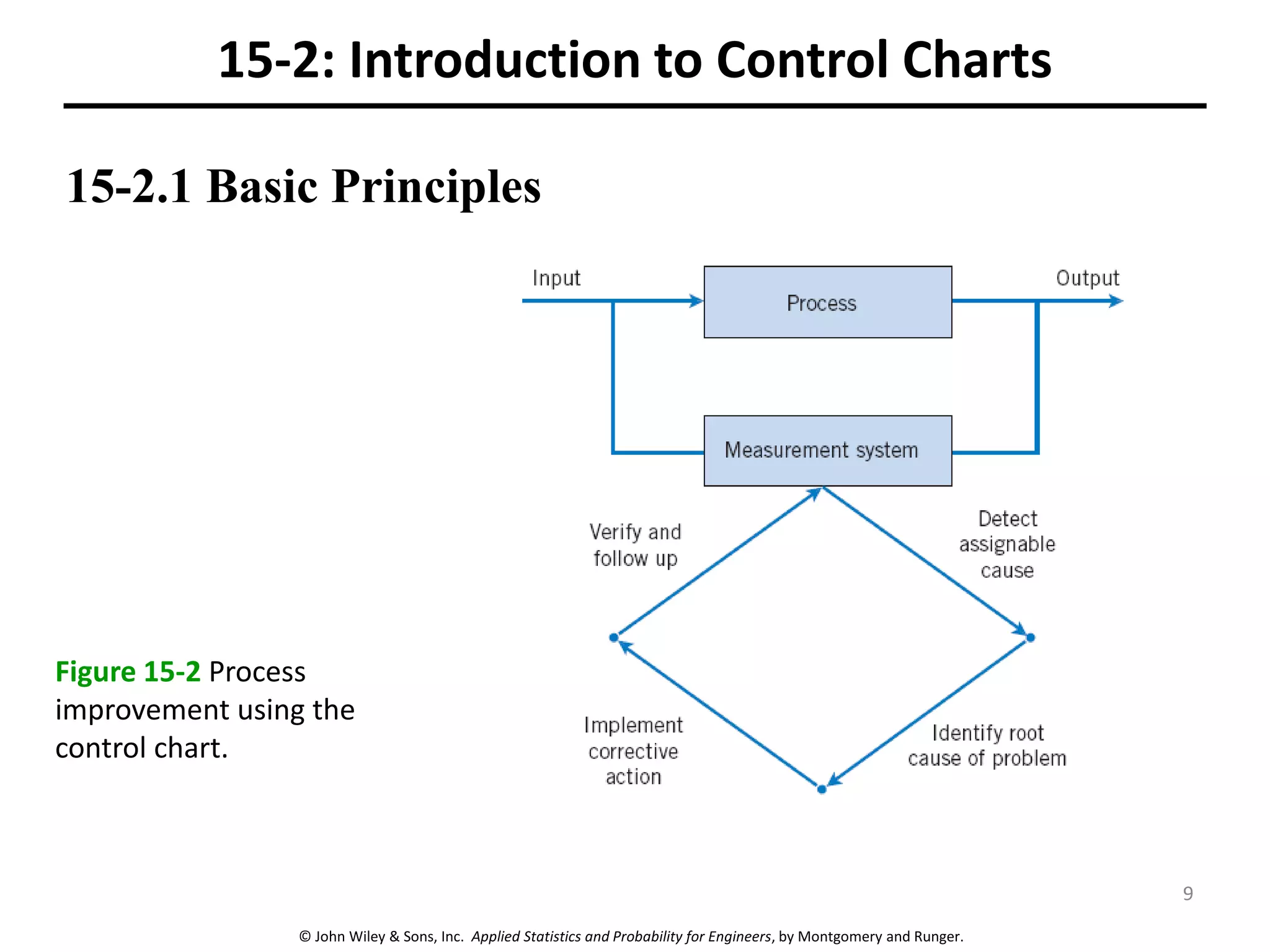 15-2: Introduction to Control Charts

15-2.1 Basic Principles

Input

Process

Output

Measurement system

Verify and follow up

Detect assignable cause

Implement corrective action

Identify root cause of problem

Figure 15-2 Process improvement using the control chart.

9

© John Wiley & Sons, Inc. Applied Statistics and Probability for Engineers, by Montgomery and Runger.